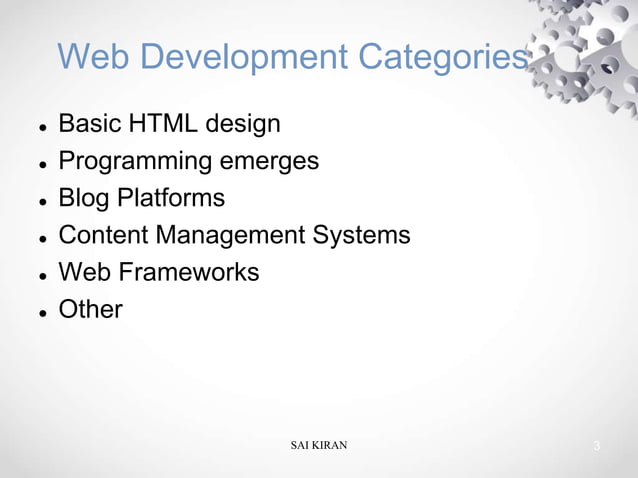 Web Development Categories

- Basic HTML design
- Programming emerges
- Blog Platforms
- Content Management Systems
- Web Frameworks
- Other

SAI KIRAN

3